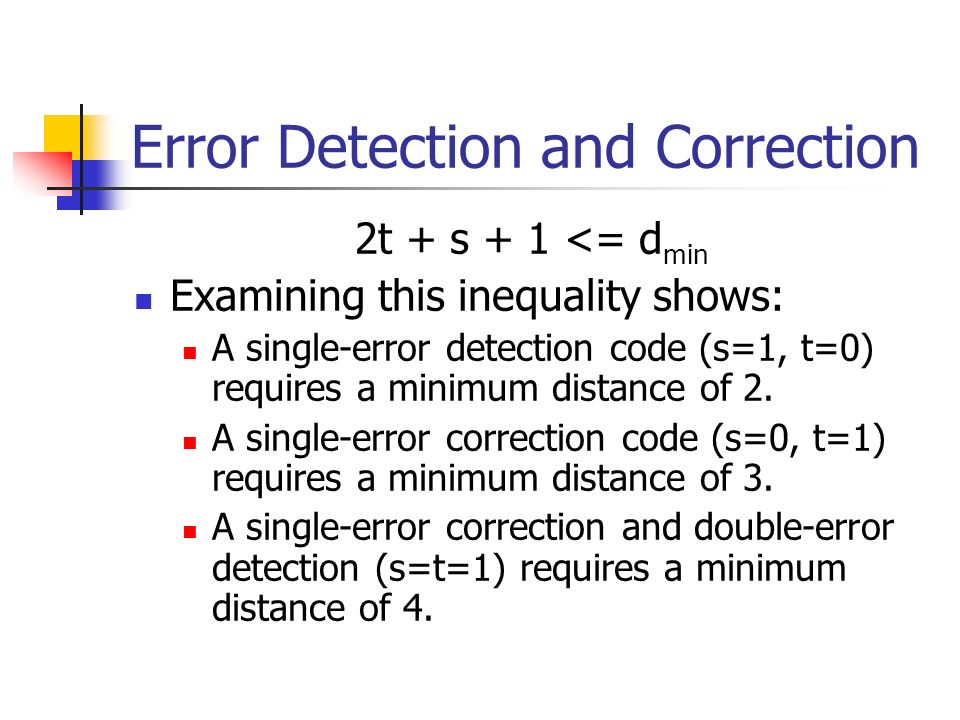 Error Detection and Correction

$2t + s + 1 <= d_{min}$

Examining this inequality shows:

A single-error detection code (s=1, t=0) requires a minimum distance of 2.

A single-error correction code (s=0, t=1) requires a minimum distance of 3.

A single-error correction and double-error detection (s=t=1) requires a minimum distance of 4.